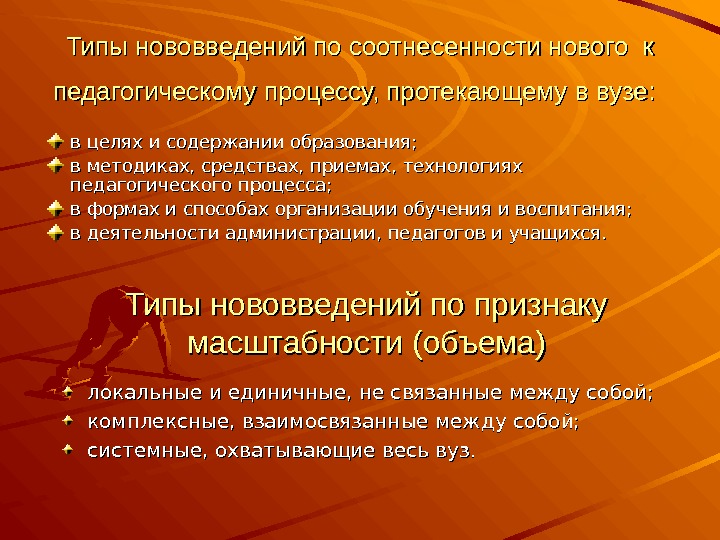 Типы нововведений по соотнесенности нового к педагогическому процессу, протекающему в вузе:

в целях и содержании образования;
в методиках, средствах, приемах, технологиях педагогического процесса;
в формах и способах организации обучения и воспитания;
в деятельности администрации, педагогов и учащихся.

Типы нововведений по признаку масштабности (объема)

локальные и единичные, не связанные между собой;
комплексные, взаимосвязанные между собой;
системные, охватывающие весь вуз.